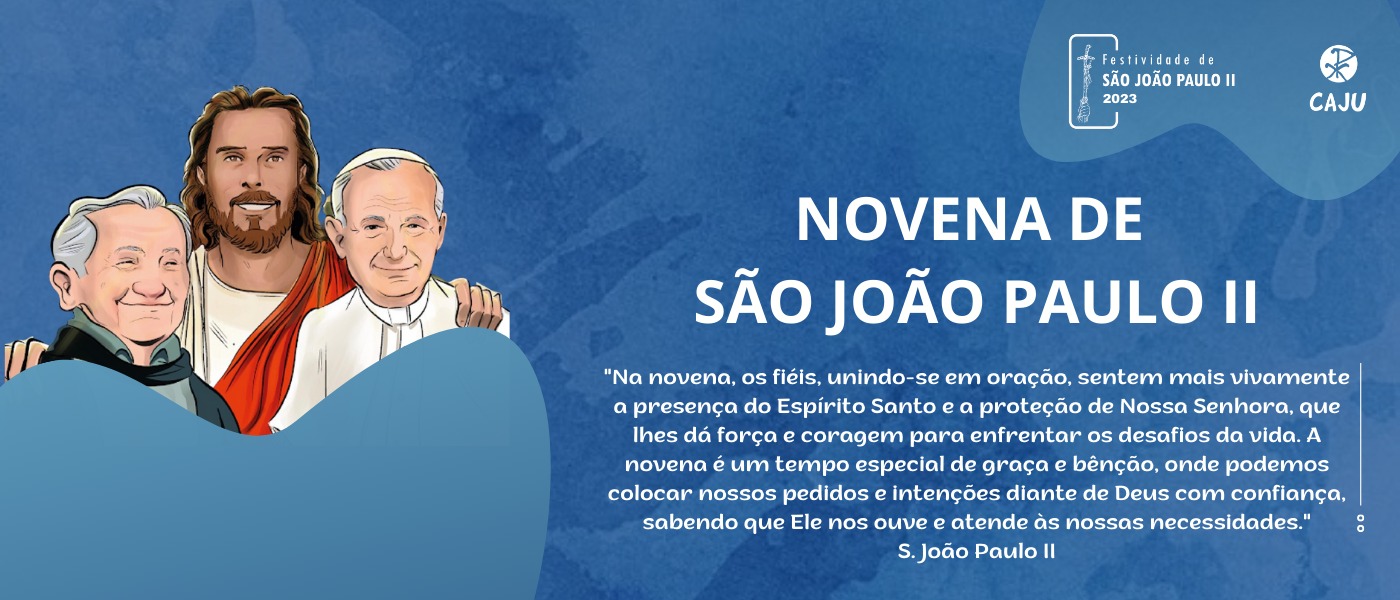 Festividade de
SÃO JOÃO PAULO II
2023

CAJU

NOVENA DE
SÃO JOÃO PAULO II

"Na novena, os fiéis, unindo-se em oração, sentem mais vivamente a presença do Espírito Santo e a proteção de Nossa Senhora, que lhes dá força e coragem para enfrentar os desafios da vida. A novena é um tempo especial de graça e bênção, onde podemos colocar nossos pedidos e intenções diante de Deus com confiança, sabendo que Ele nos ouve e atende às nossas necessidades."
S. João Paulo II